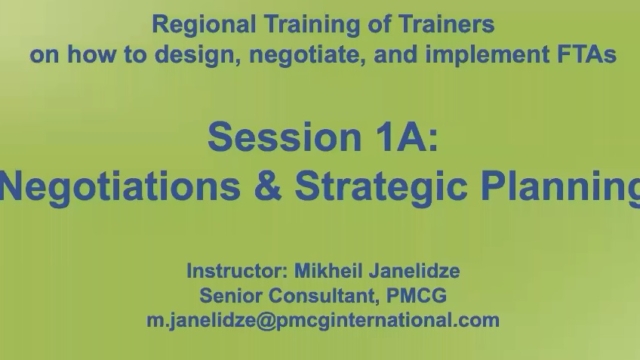 Regional Training of Trainers on how to design, negotiate, and implement FTAs

Session 1A:
Negotiations & Strategic Planning

Instructor: Mikheil Janelidze
Senior Consultant, PMCG
m.janelidze@pmcginternational.com